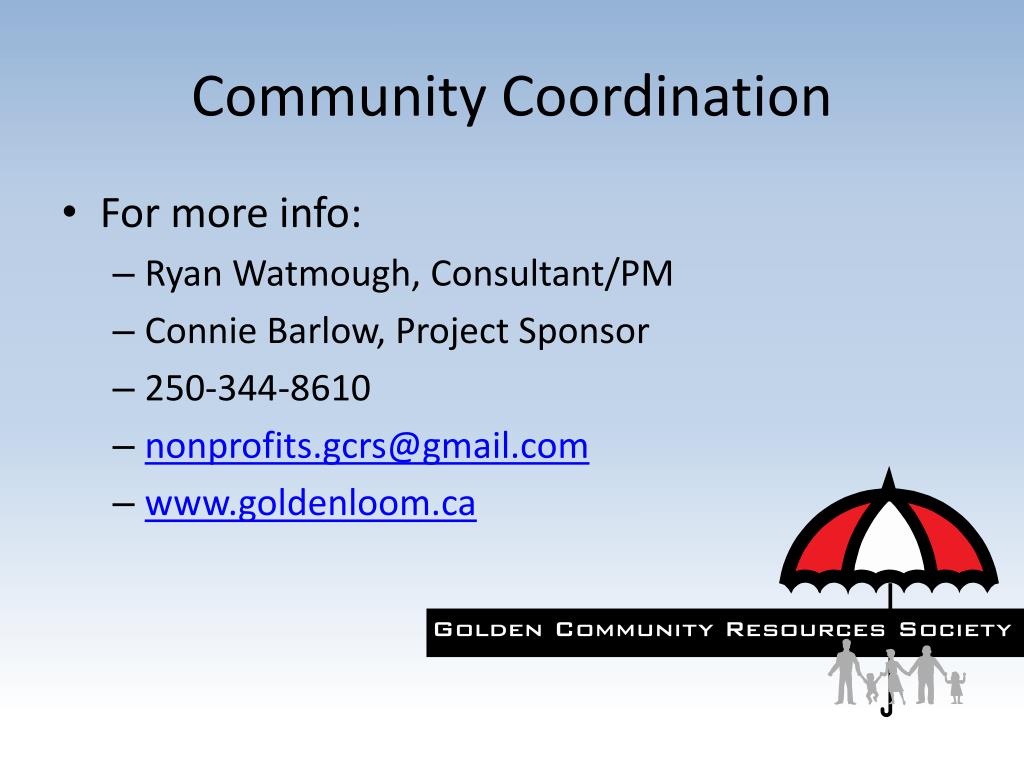 Community Coordination

• For more info:
  – Ryan Watmough, Consultant/PM
  – Connie Barlow, Project Sponsor
  – 250-344-8610
  – nonprofits.gcrs@gmail.com
  – www.goldenloom.ca

GOLDEN COMMUNITY RESOURCES SOCIETY